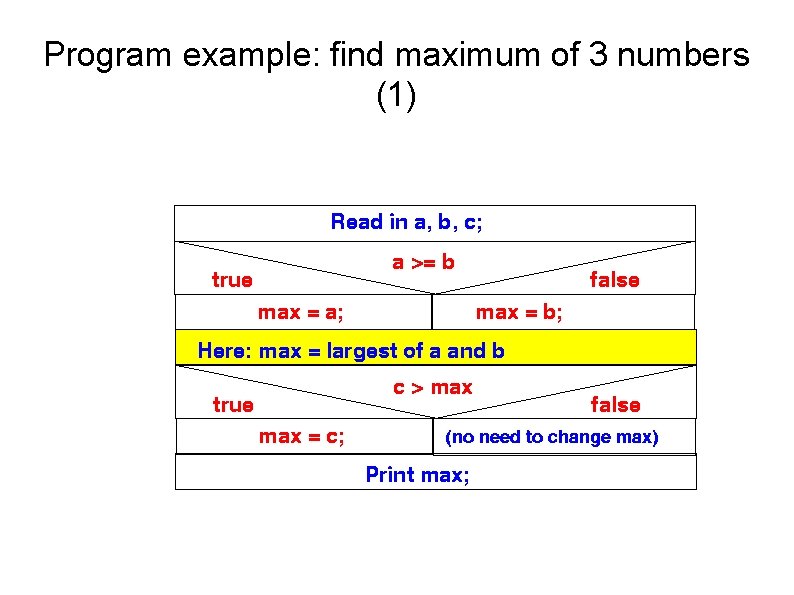 Program example: find maximum of 3 numbers (1)

Read in a, b, c;

a >= b

true

false

max = a;

max = b;

Here: max = largest of a and b

c > max

true

false

max = c;

(no need to change max)

Print max;